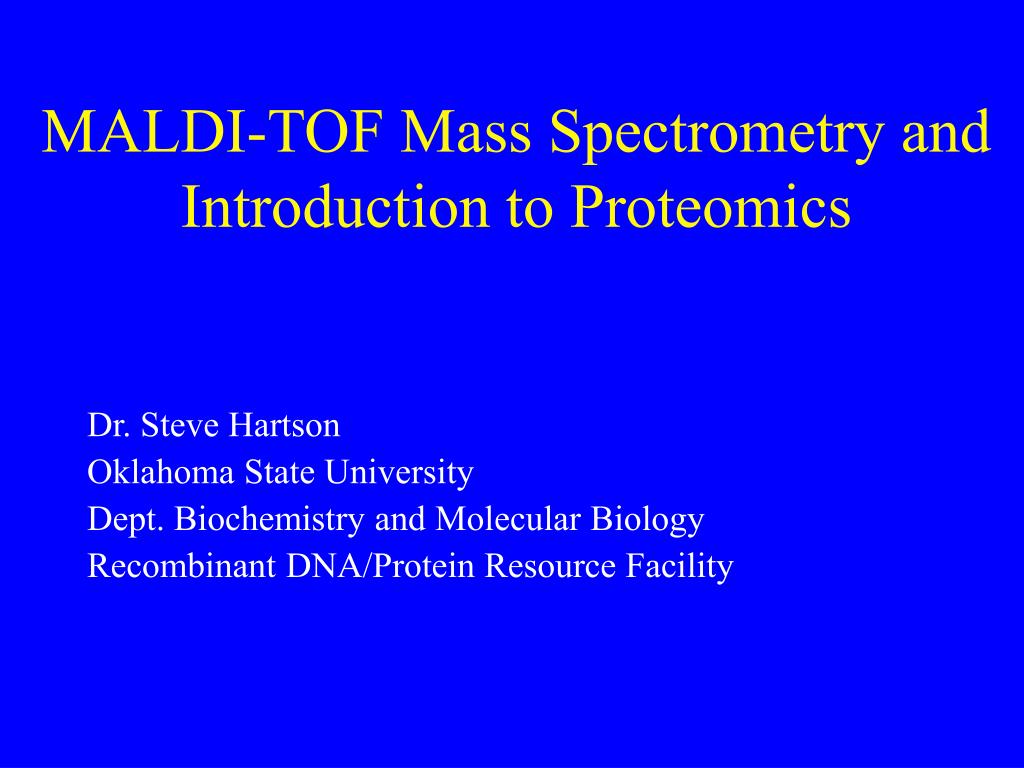 MALDI-TOF Mass Spectrometry and Introduction to Proteomics

Dr. Steve Hartson
Oklahoma State University
Dept. Biochemistry and Molecular Biology
Recombinant DNA/Protein Resource Facility